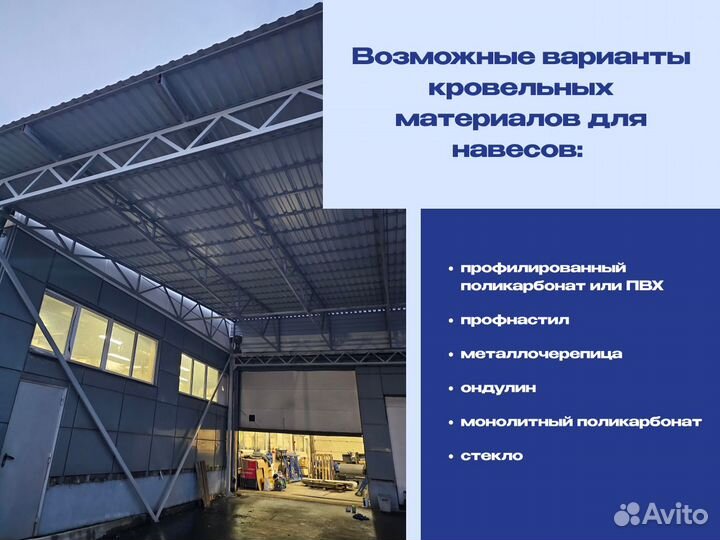 Возможные варианты кровельных материалов для навесов:

• профилированный поликарбонат или ПВХ
• профнастил
• металлочерепица
• ондулин
• монолитный поликарбонат
• стекло

Avito